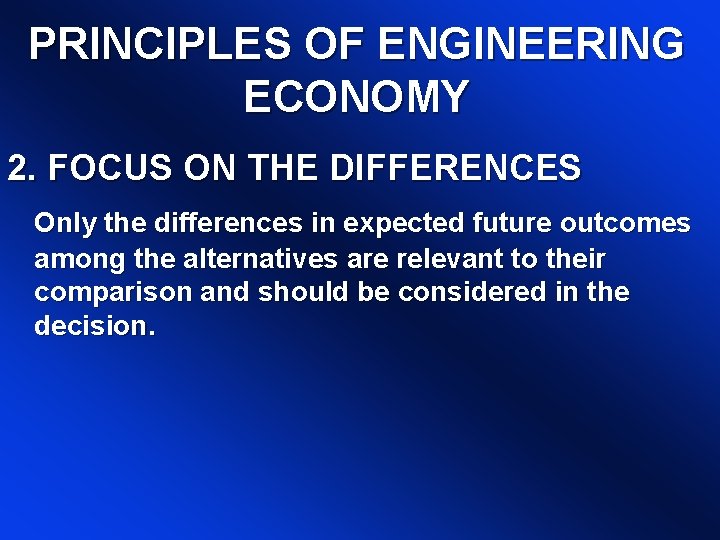 PRINCIPLES OF ENGINEERING ECONOMY

2. FOCUS ON THE DIFFERENCES

Only the differences in expected future outcomes among the alternatives are relevant to their comparison and should be considered in the decision.